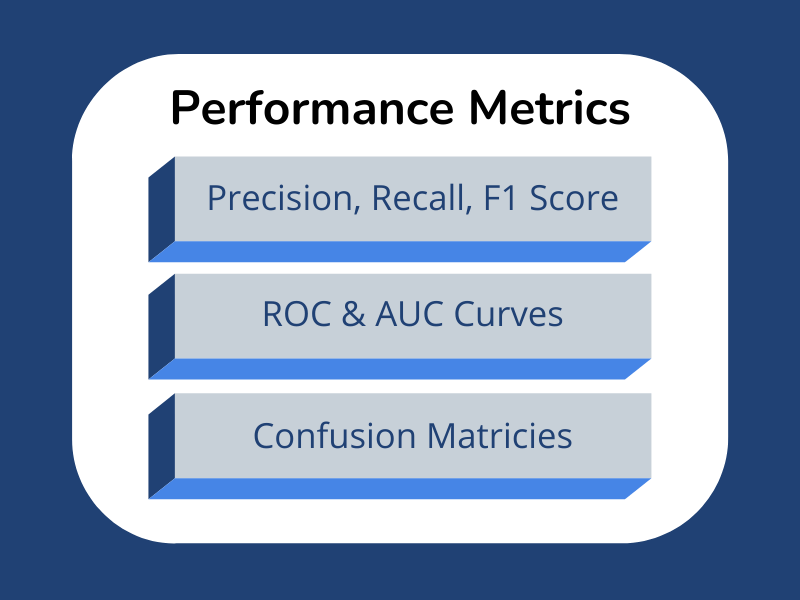 Performance Metrics

Precision, Recall, F1 Score

ROC & AUC Curves

Confusion Matricies